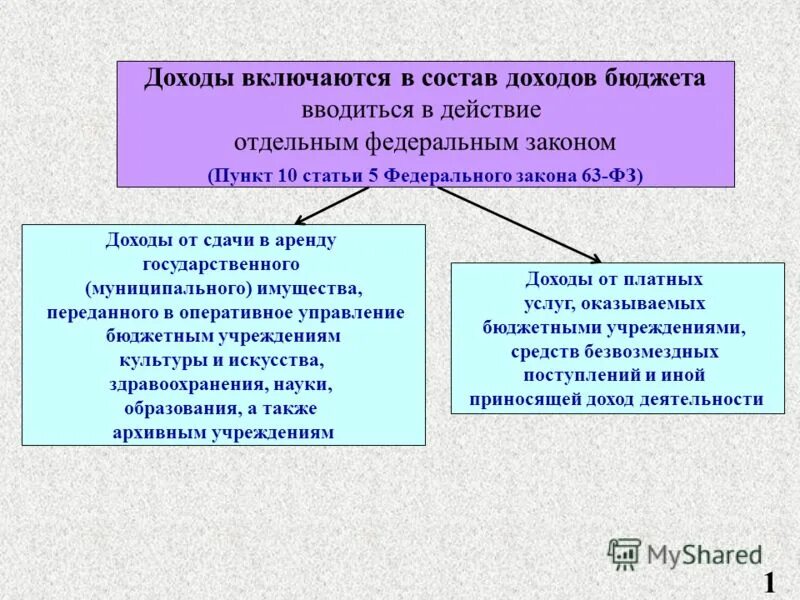 Доходы включаются в состав доходов бюджета вводиться в действие отдельным федеральным законом
(Пункт 10 статьи 5 Федерального закона 63-ФЗ)

Доходы от сдачи в аренду государственного (муниципального) имущества, переданного в оперативное управление бюджетным учреждениям культуры и искусства, здравоохранения, науки, образования, а также архивным учреждениям

Доходы от платных услуг, оказываемых бюджетными учреждениями, средств безвозмездных поступлений и иной приносящей доход деятельности

MyShared

1